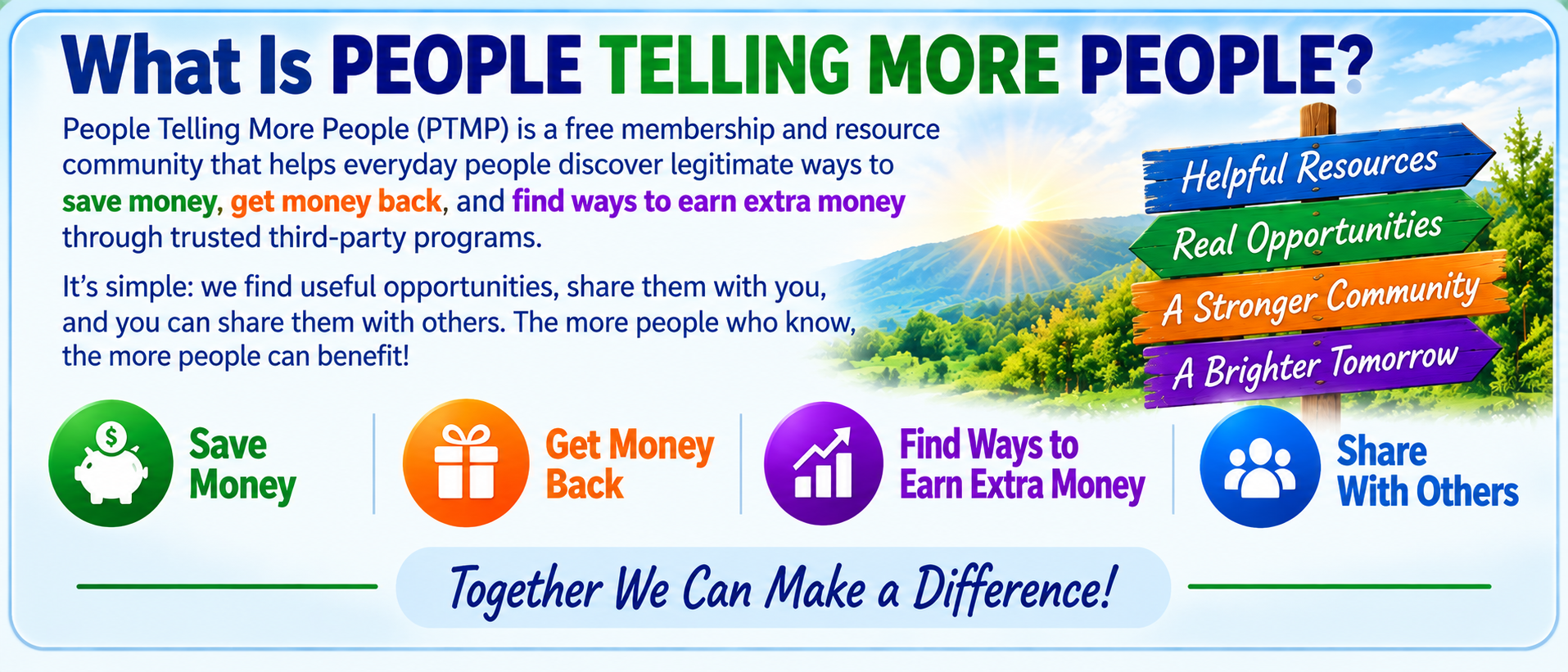 What Is PEOPLE TELLING MORE PEOPLE?

People Telling More People (PTMP) is a free membership and resource community that helps everyday people discover legitimate ways to save money, get money back, and find ways to earn extra money through trusted third-party programs.

It's simple: we find useful opportunities, share them with you, and you can share them with others. The more people who know, the more people can benefit!

Helpful Resources
Real Opportunities
A Stronger Community
A Brighter Tomorrow

Save
Money

Get Money
Back

Find Ways to
Earn Extra Money

Share
With Others

Together We Can Make a Difference!